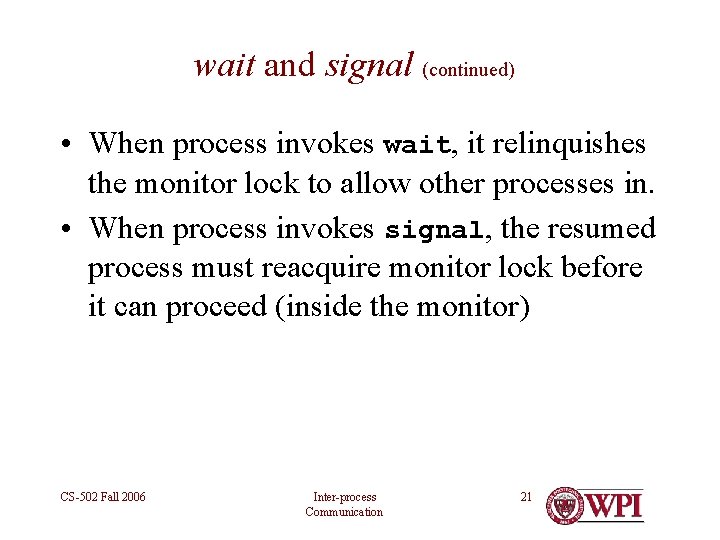 wait and signal (continued)

• When process invokes wait, it relinquishes the monitor lock to allow other processes in.
• When process invokes signal, the resumed process must reacquire monitor lock before it can proceed (inside the monitor)

CS-502 Fall 2006

Inter-process Communication

21

WPI